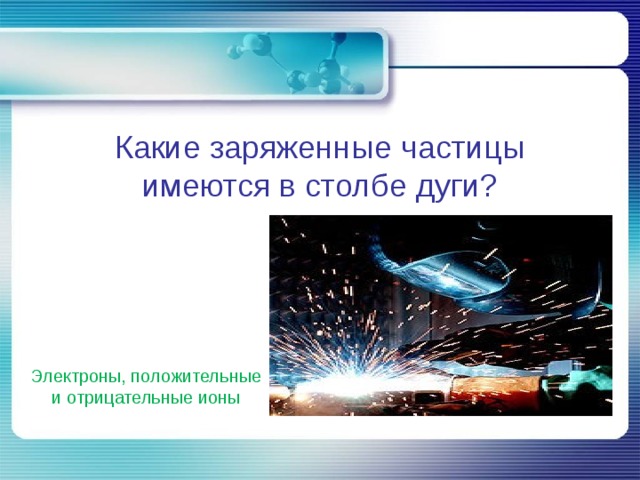 Какие заряженные частицы имеются в столбе дуги?

Электроны, положительные и отрицательные ионы